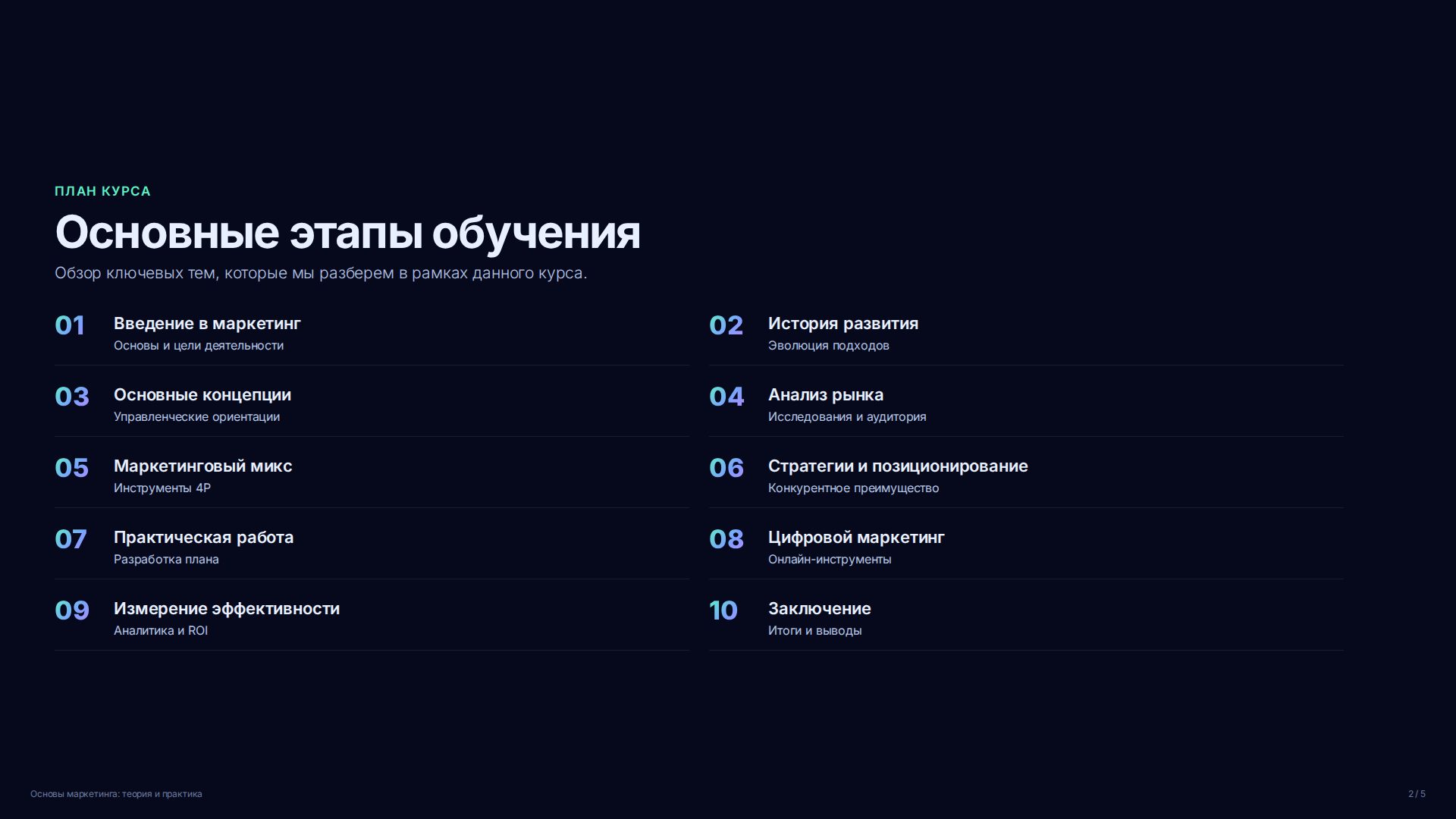 ПЛАН КУРСА

Основные этапы обучения

Обзор ключевых тем, которые мы разберем в рамках данного курса.

01 Введение в маркетинг
Основы и цели деятельности

02 История развития
Эволюция подходов

03 Основные концепции
Управленческие ориентации

04 Анализ рынка
Исследования и аудитория

05 Маркетинговый микс
Инструменты 4P

06 Стратегии и позиционирование
Конкурентное преимущество

07 Практическая работа
Разработка плана

08 Цифровой маркетинг
Онлайн-инструменты

09 Измерение эффективности
Аналитика и ROI

10 Заключение
Итоги и выводы

Основы маркетинга: теория и практика

2 / 5